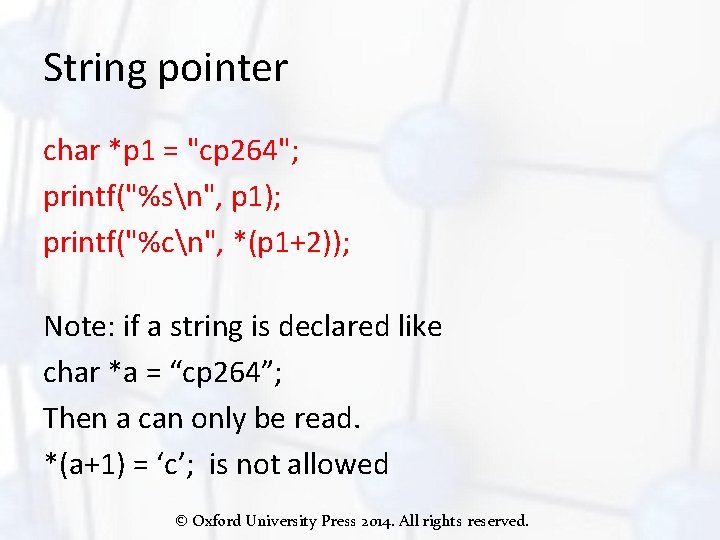 String pointer

char *p1 = "cp264";
printf("%s\n", p1);
printf("%c\n", *(p1+2));

Note: if a string is declared like
char *a = “cp264”;
Then a can only be read.
*(a+1) = ‘c’; is not allowed

© Oxford University Press 2014. All rights reserved.